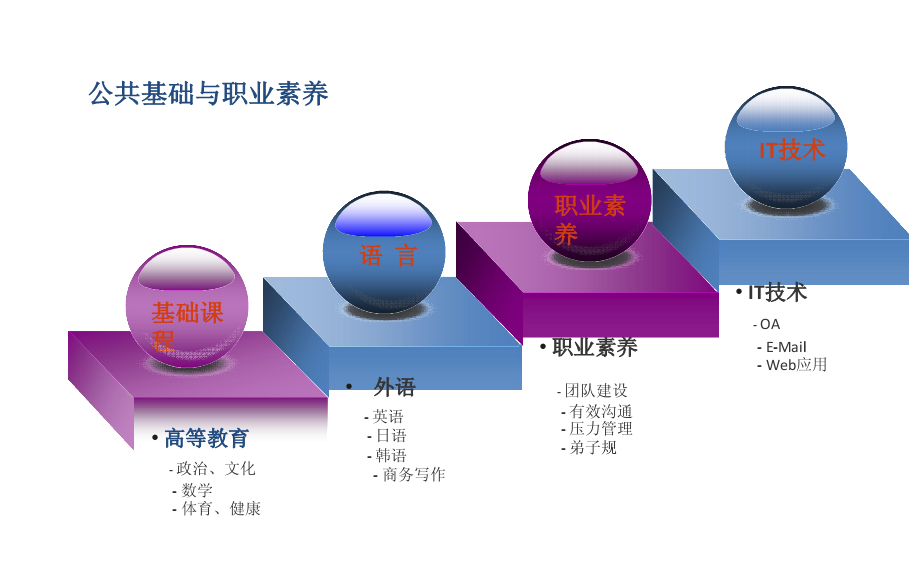 公共基础与职业素养

基础课程

语 言

职业素养

IT技术

• 高等教育
- 政治、文化
- 数学
- 体育、健康

• 外语
- 英语
- 日语
- 韩语
- 商务写作

• 职业素养
- 团队建设
- 有效沟通
- 压力管理
- 弟子规

• IT技术
- OA
- E-Mail
- Web应用